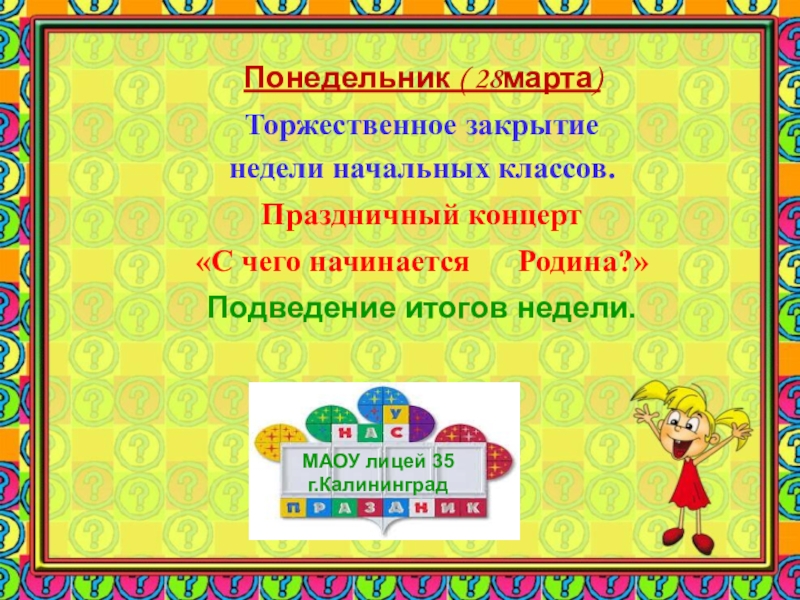 Понедельник ( 28марта)

Торжественное закрытие недели начальных классов.

Праздничный концерт

«С чего начинается Родина?»

Подведение итогов недели.

У НАС

МАОУ лицей 35
г.Калининград

ПРАЗДНИК